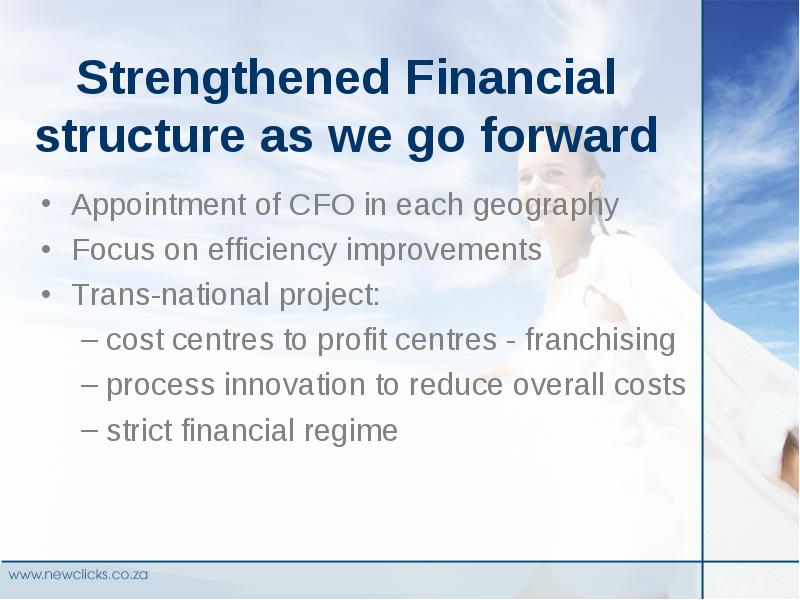 Strengthened Financial structure as we go forward

• Appointment of CFO in each geography
• Focus on efficiency improvements
• Trans-national project:
– cost centres to profit centres - franchising
– process innovation to reduce overall costs
– strict financial regime

www.newclicks.co.za